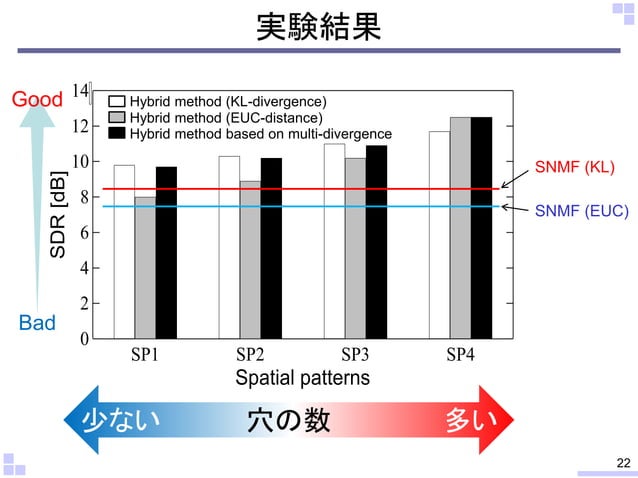 実験結果

Good

Bad

SDR [dB]

14
12
10
8
6
4
2
0

Hybrid method (KL-divergence)
Hybrid method (EUC-distance)
Hybrid method based on multi-divergence

SNMF (KL)

SNMF (EUC)

SP1 SP2 SP3 SP4

Spatial patterns

少ない 穴の数 多い

22